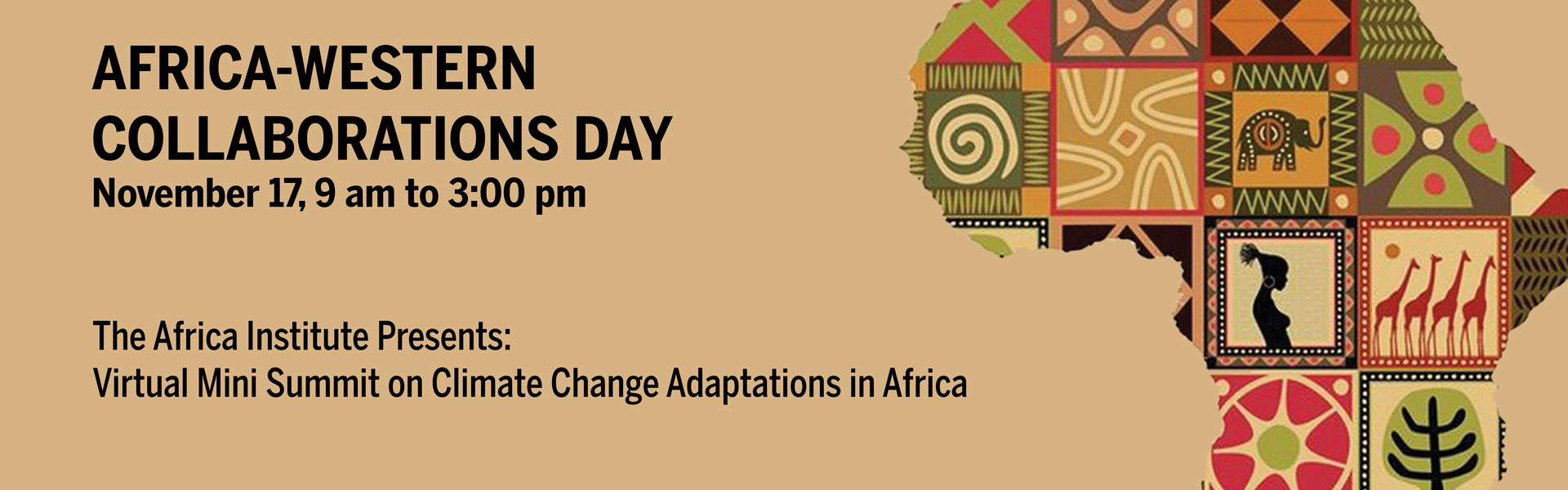 AFRICA-WESTERN COLLABORATIONS DAY
November 17, 9 am to 3:00 pm

The Africa Institute Presents:
Virtual Mini Summit on Climate Change Adaptations in Africa